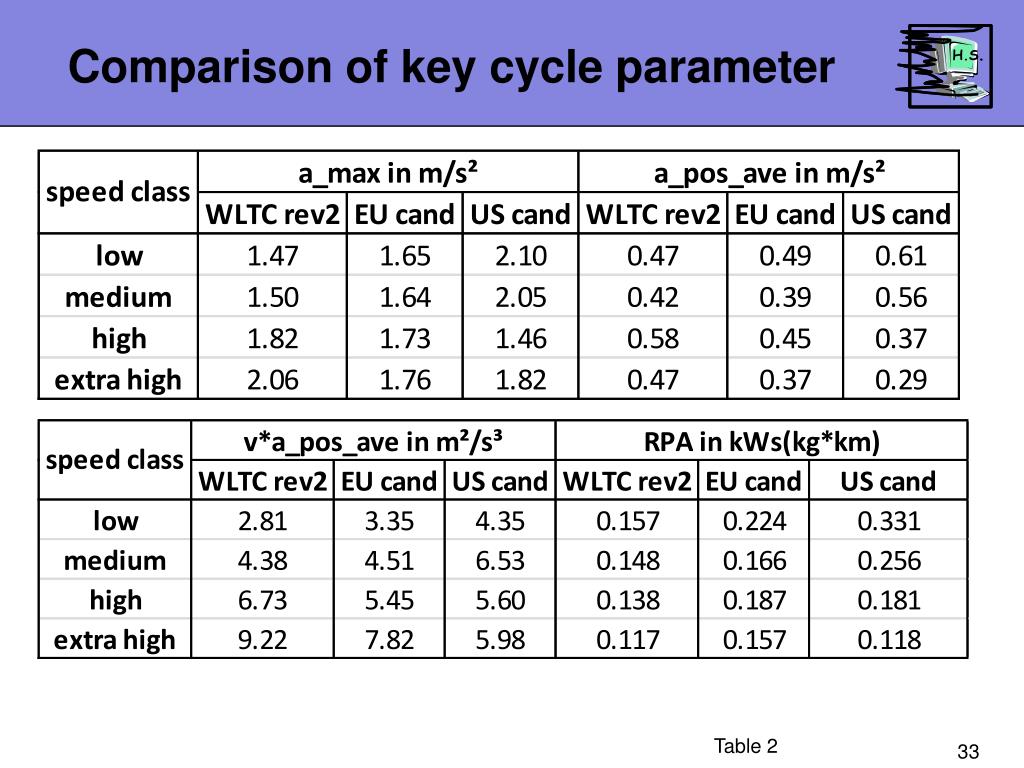 Comparison of key cycle parameter

H.S.

| speed class | a_max in m/s² | | | a_pos_ave in m/s² | | |
|---|---|---|---|---|---|---|
| | WLTC rev2 | EU cand | US cand | WLTC rev2 | EU cand | US cand |
| low | 1.47 | 1.65 | 2.10 | 0.47 | 0.49 | 0.61 |
| medium | 1.50 | 1.64 | 2.05 | 0.42 | 0.39 | 0.56 |
| high | 1.82 | 1.73 | 1.46 | 0.58 | 0.45 | 0.37 |
| extra high | 2.06 | 1.76 | 1.82 | 0.47 | 0.37 | 0.29 |

| speed class | v*a_pos_ave in m²/s³ | | | RPA in kWs(kg*km) | | |
|---|---|---|---|---|---|---|
| | WLTC rev2 | EU cand | US cand | WLTC rev2 | EU cand | US cand |
| low | 2.81 | 3.35 | 4.35 | 0.157 | 0.224 | 0.331 |
| medium | 4.38 | 4.51 | 6.53 | 0.148 | 0.166 | 0.256 |
| high | 6.73 | 5.45 | 5.60 | 0.138 | 0.187 | 0.181 |
| extra high | 9.22 | 7.82 | 5.98 | 0.117 | 0.157 | 0.118 |

Table 2

33